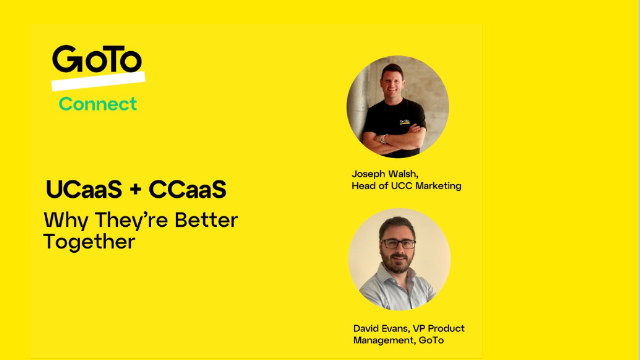 GoTo
Connect

UCaaS + CCaaS
Why They're Better Together

Joseph Walsh,
Head of UCC Marketing

David Evans, VP Product Management, GoTo